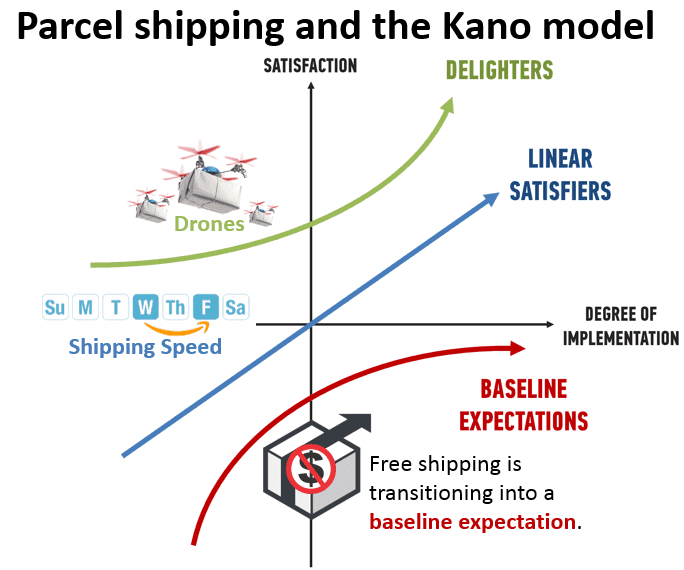 Parcel shipping and the Kano model

SATISFACTION

DELIGHTERS

LINEAR SATISFIERS

Drones

Su M T W Th F Sa

Shipping Speed

DEGREE OF IMPLEMENTATION

BASELINE EXPECTATIONS

$

Free shipping is transitioning into a baseline expectation.